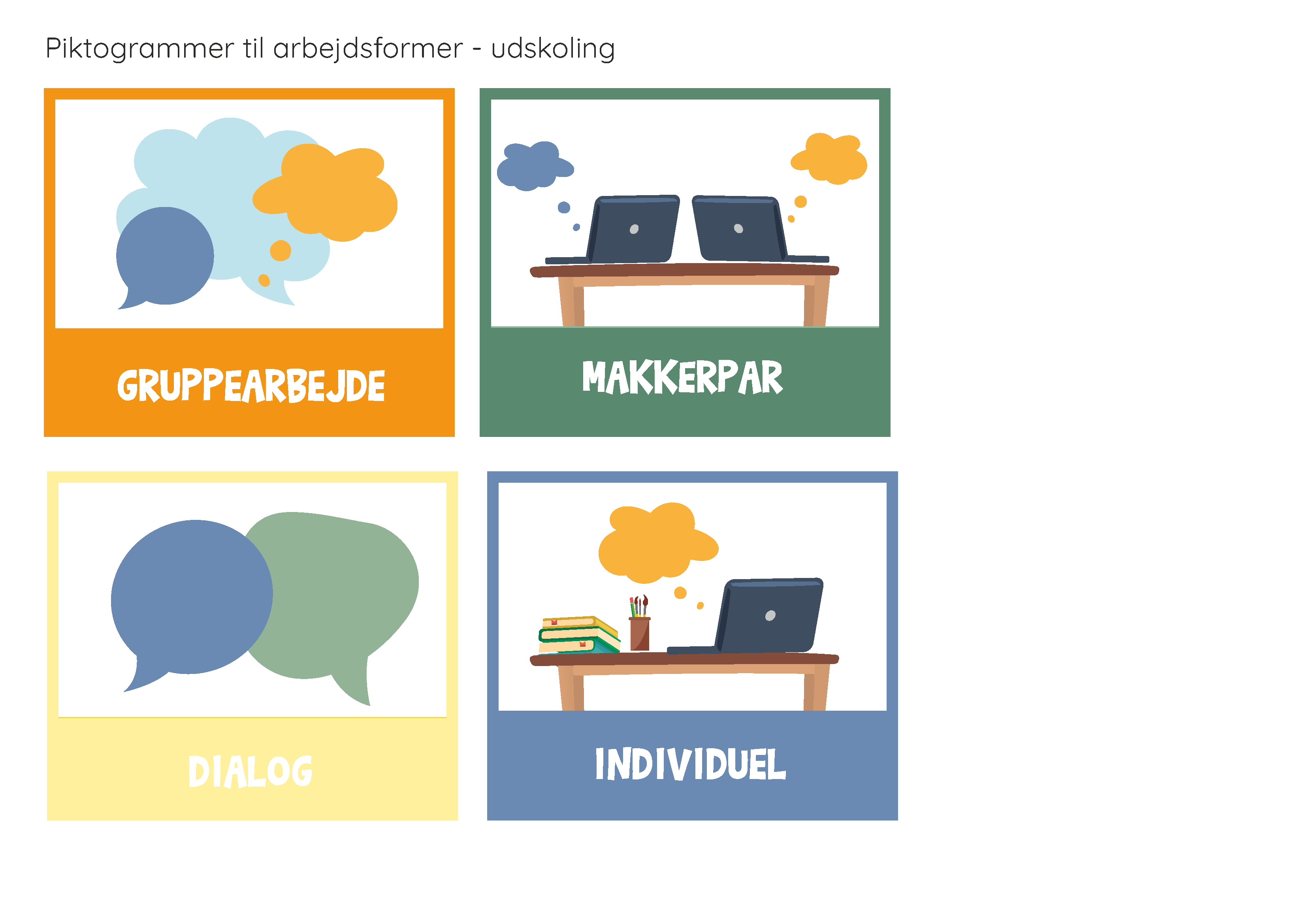 Piktogrammer til arbejdsformer - udskoling

GRUPPEARBEJDE

MAKKERPAR

DIALOG

INDIVIDUEL